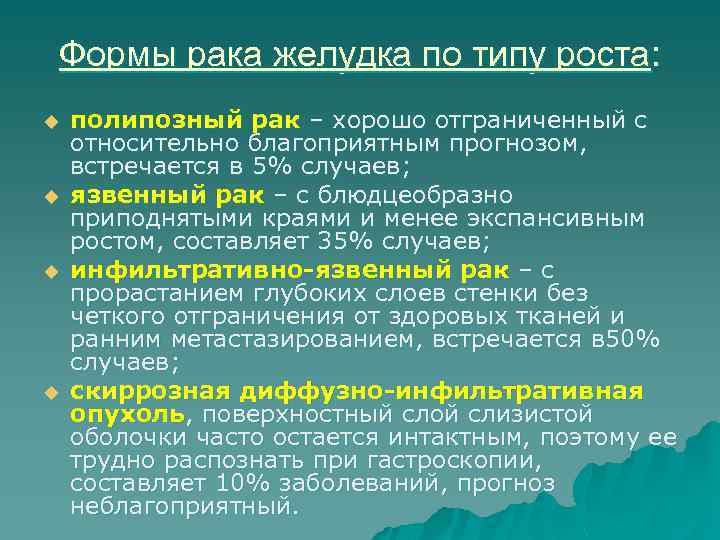 Формы рака желудка по типу роста:

полипозный рак – хорошо отграниченный с относительно благоприятным прогнозом, встречается в 5% случаев;

язвенный рак – с блюдцеобразно приподнятыми краями и менее экспансивным ростом, составляет 35% случаев;

инфильтративно-язвенный рак – с прорастанием глубоких слоев стенки без четкого отграничения от здоровых тканей и ранним метастазированием, встречается в50% случаев;

скиррозная диффузно-инфильтративная опухоль, поверхностный слой слизистой оболочки часто остается интактным, поэтому ее трудно распознать при гастроскопии, составляет 10% заболеваний, прогноз неблагоприятный.